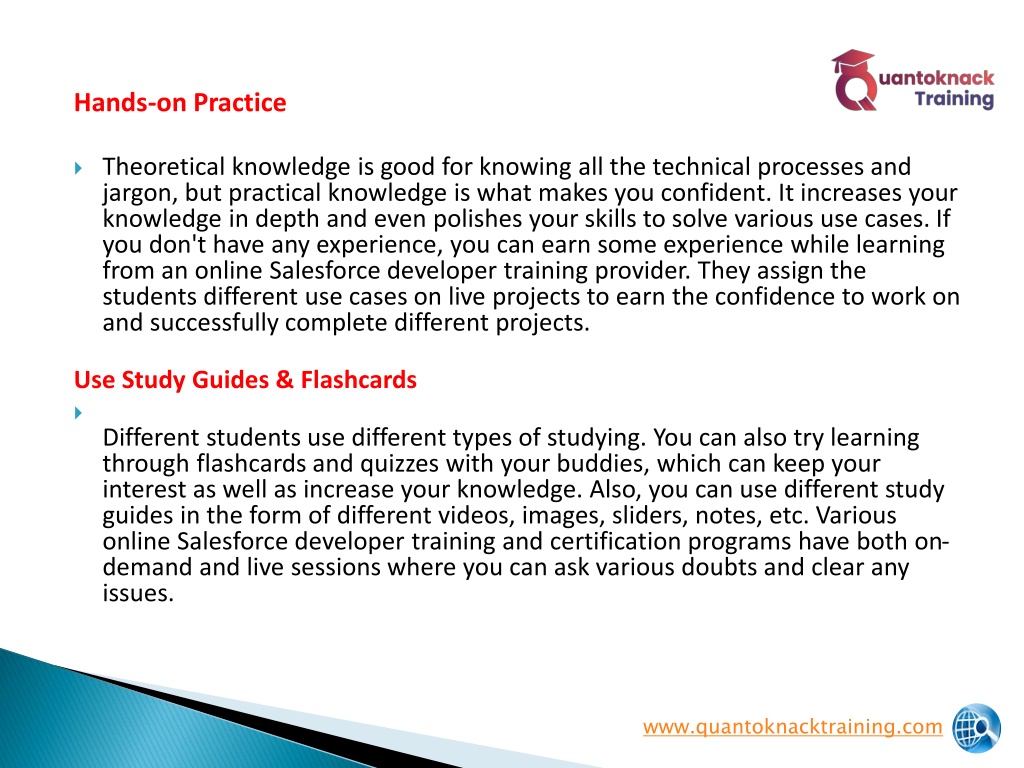 Quantoknack Training

Hands-on Practice

Theoretical knowledge is good for knowing all the technical processes and jargon, but practical knowledge is what makes you confident. It increases your knowledge in depth and even polishes your skills to solve various use cases. If you don't have any experience, you can earn some experience while learning from an online Salesforce developer training provider. They assign the students different use cases on live projects to earn the confidence to work on and successfully complete different projects.

Use Study Guides & Flashcards

Different students use different types of studying. You can also try learning through flashcards and quizzes with your buddies, which can keep your interest as well as increase your knowledge. Also, you can use different study guides in the form of different videos, images, sliders, notes, etc. Various online Salesforce developer training and certification programs have both on-demand and live sessions where you can ask various doubts and clear any issues.

www.quantoknacktraining.com